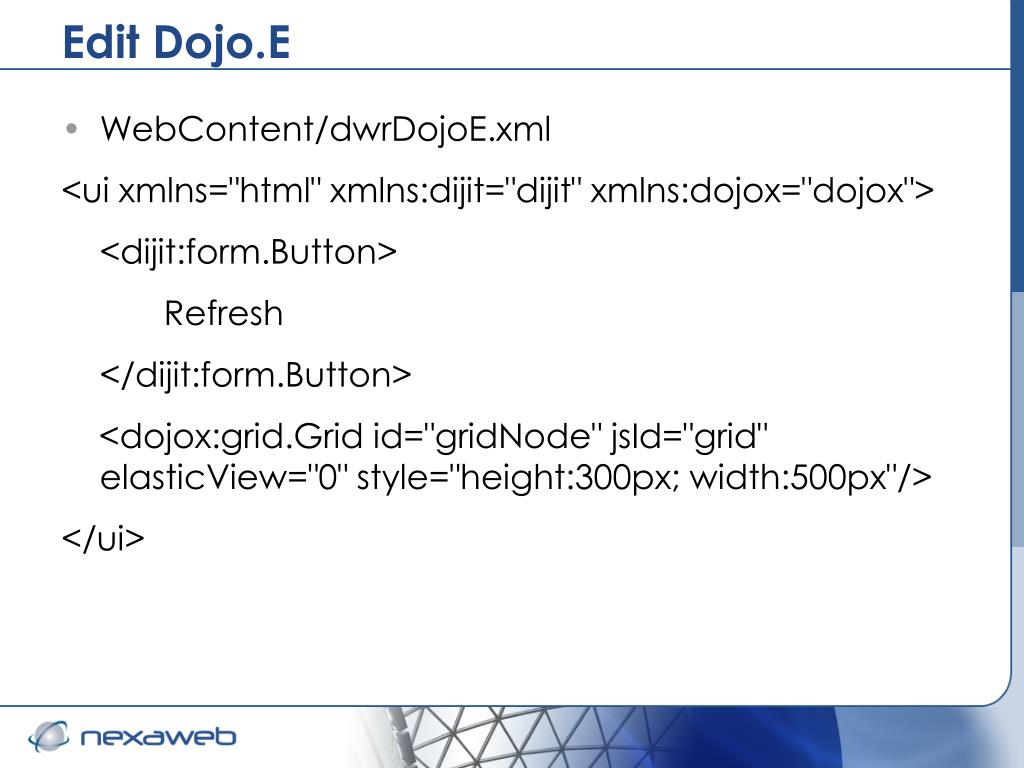 Edit Dojo.E

• WebContent/dwrDojoE.xml

<ui xmlns="html" xmlns:dijit="dijit" xmlns:dojox="dojox">

<dijit:form.Button>

Refresh

</dijit:form.Button>

<dojox:grid.Grid id="gridNode" jsId="grid" elasticView="0" style="height:300px; width:500px"/>

</ui>

nexaweb